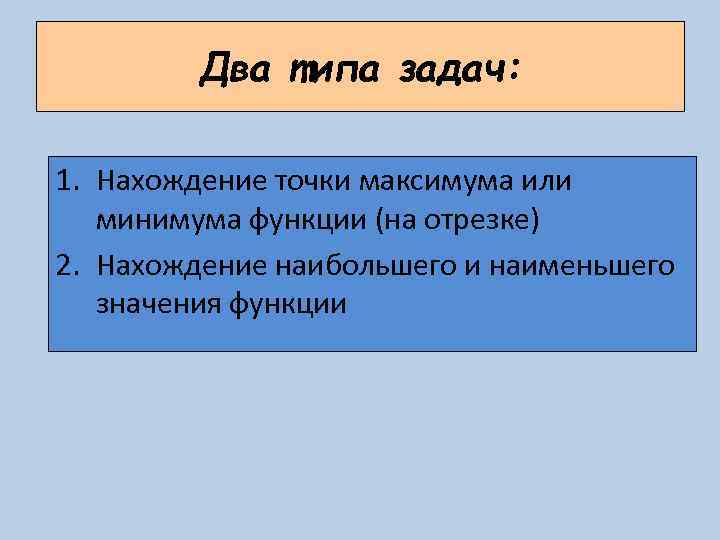 Два типа задач:

1. Нахождение точки максимума или минимума функции (на отрезке)
2. Нахождение наибольшего и наименьшего значения функции